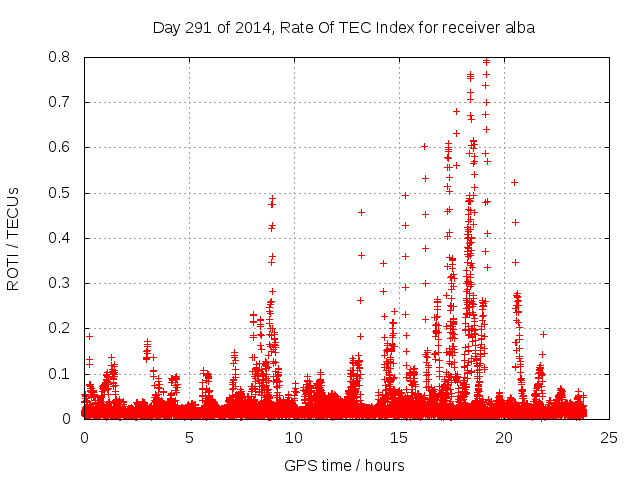 Day 291 of 2014, Rate Of TEC Index for receiver alba

ROTI / TECUs

0.8
0.7
0.6
0.5
0.4
0.3
0.2
0.1
0

0
5
10
15
20
25

GPS time / hours